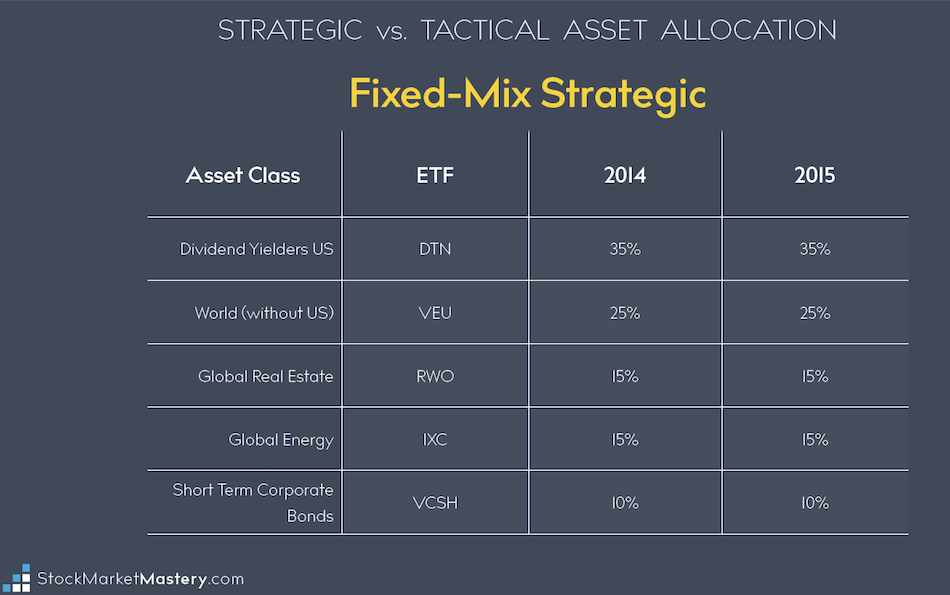 STRATEGIC vs. TACTICAL ASSET ALLOCATION

Fixed-Mix Strategic

| Asset Class | ETF | 2014 | 2015 |
|---|---|---|---|
| Dividend Yielders US | DTN | 35% | 35% |
| World (without US) | VEU | 25% | 25% |
| Global Real Estate | RWO | 15% | 15% |
| Global Energy | IXC | 15% | 15% |
| Short Term Corporate Bonds | VCSH | 10% | 10% |

StockMarketMastery.com